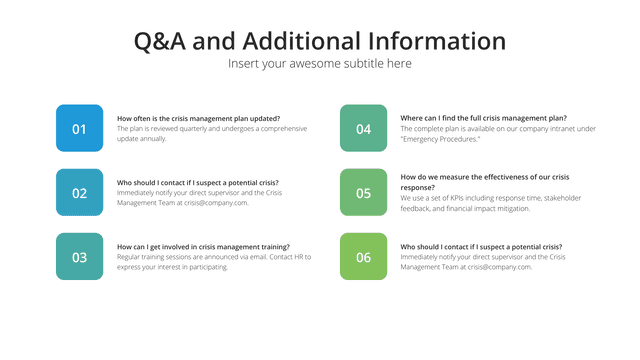 Q&A and Additional Information
Insert your awesome subtitle here

01
How often is the crisis management plan updated?
The plan is reviewed quarterly and undergoes a comprehensive update annually.

02
Who should I contact if I suspect a potential crisis?
Immediately notify your direct supervisor and the Crisis Management Team at crisis@company.com.

03
How can I get involved in crisis management training?
Regular training sessions are announced via email. Contact HR to express your interest in participating.

04
Where can I find the full crisis management plan?
The complete plan is available on our company intranet under "Emergency Procedures."

05
How do we measure the effectiveness of our crisis response?
We use a set of KPIs including response time, stakeholder feedback, and financial impact mitigation.

06
Who should I contact if I suspect a potential crisis?
Immediately notify your direct supervisor and the Crisis Management Team at crisis@company.com.